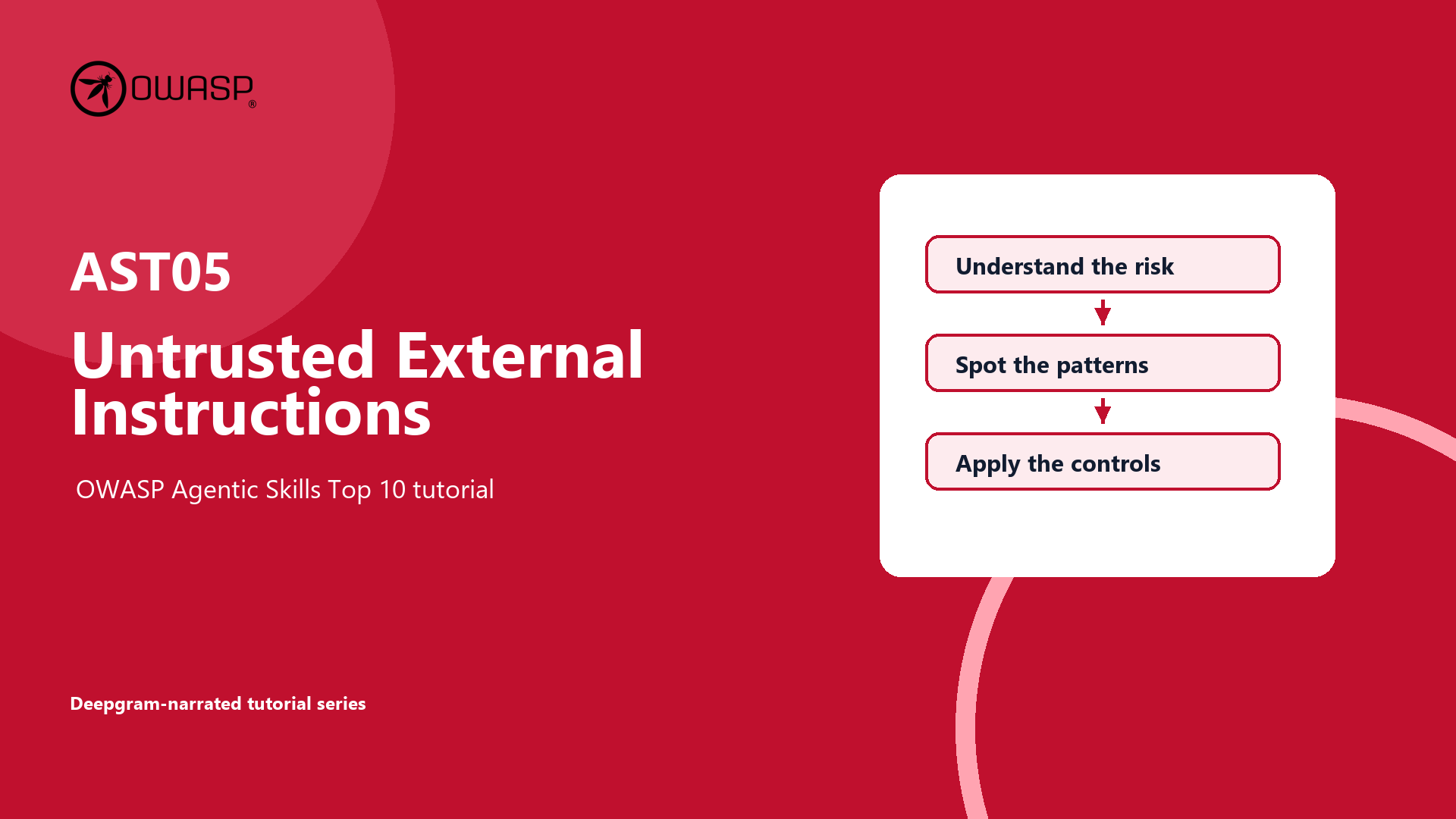 OWASP®

AST05

Untrusted External Instructions

OWASP Agentic Skills Top 10 tutorial

Deepgram-narrated tutorial series

Understand the risk

Spot the patterns

Apply the controls